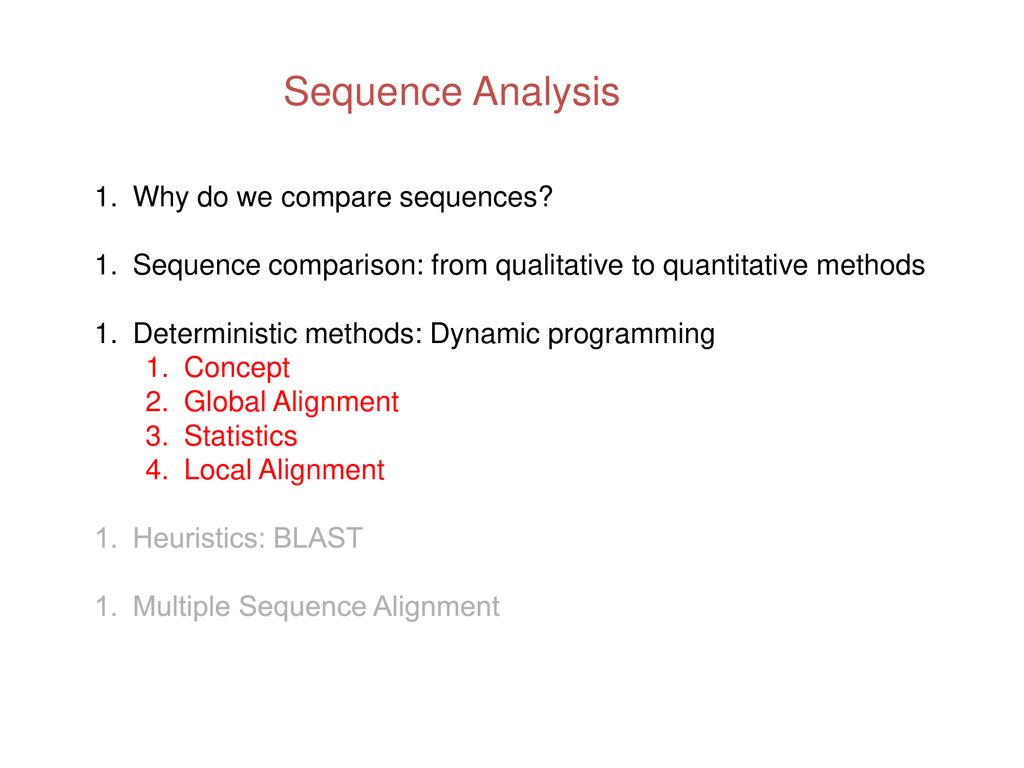 Sequence Analysis

1. Why do we compare sequences?

1. Sequence comparison: from qualitative to quantitative methods

1. Deterministic methods: Dynamic programming
1. Concept
2. Global Alignment
3. Statistics
4. Local Alignment

1. Heuristics: BLAST

1. Multiple Sequence Alignment